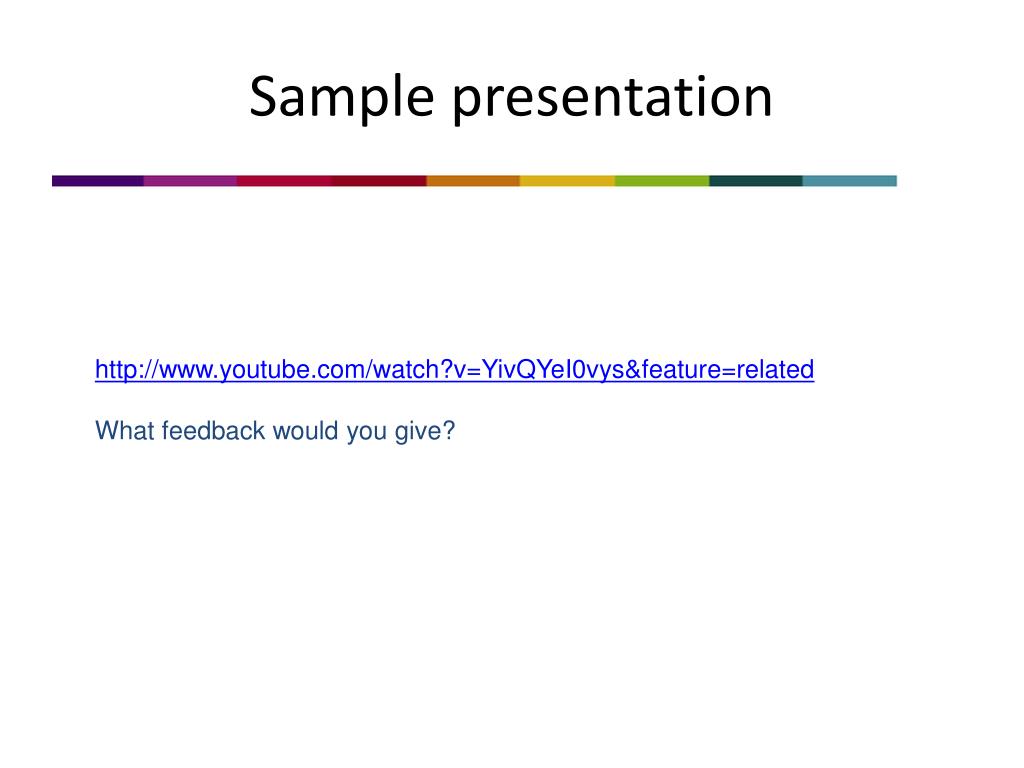 Sample presentation

http://www.youtube.com/watch?v=YivQYeI0vys&feature=related

What feedback would you give?